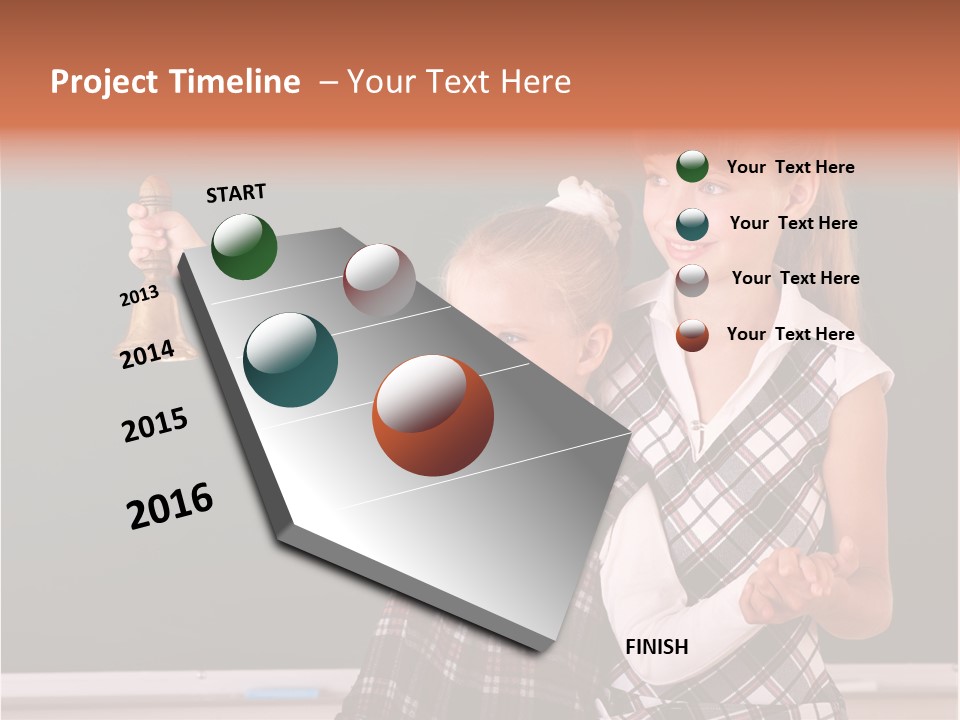 Project Timeline – Your Text Here

START

2013

2014

2015

2016

FINISH

Your Text Here

Your Text Here

Your Text Here

Your Text Here